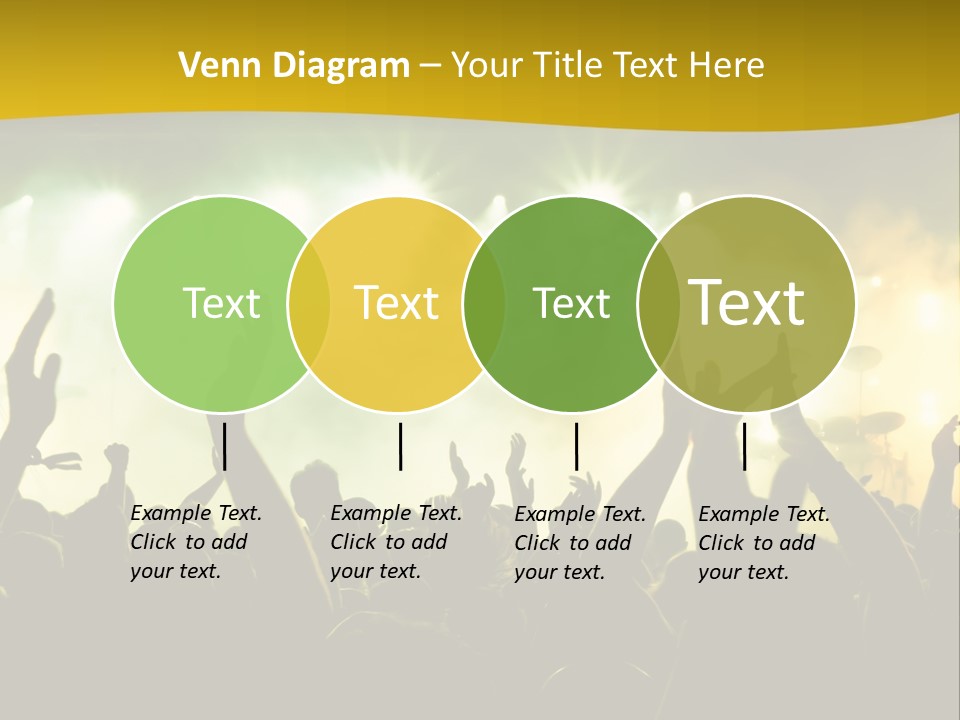 Venn Diagram – Your Title Text Here

Text

Text

Text

Text

Example Text. Click to add your text.

Example Text. Click to add your text.

Example Text. Click to add your text.

Example Text. Click to add your text.